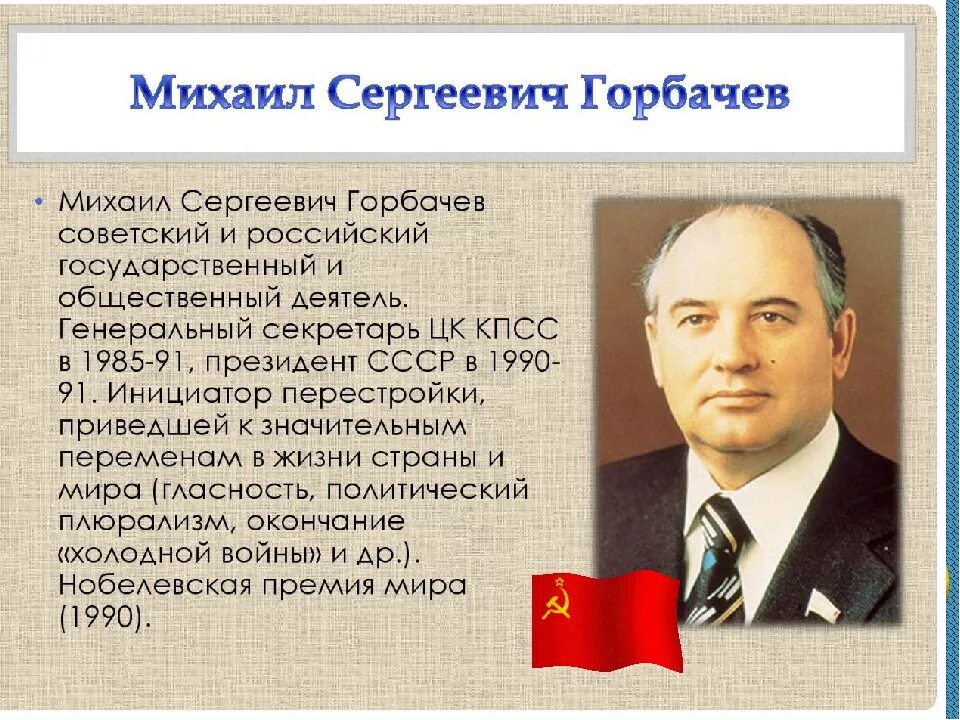 Михаил Сергеевич Горбачев

• Михаил Сергеевич Горбачев советский и российский государственный и общественный деятель. Генеральный секретарь ЦК КПСС в 1985-91, президент СССР в 1990-91. Инициатор перестройки, приведшей к значительным переменам в жизни страны и мира (гласность, политический плюрализм, окончание «холодной войны» и др.). Нобелевская премия мира (1990).